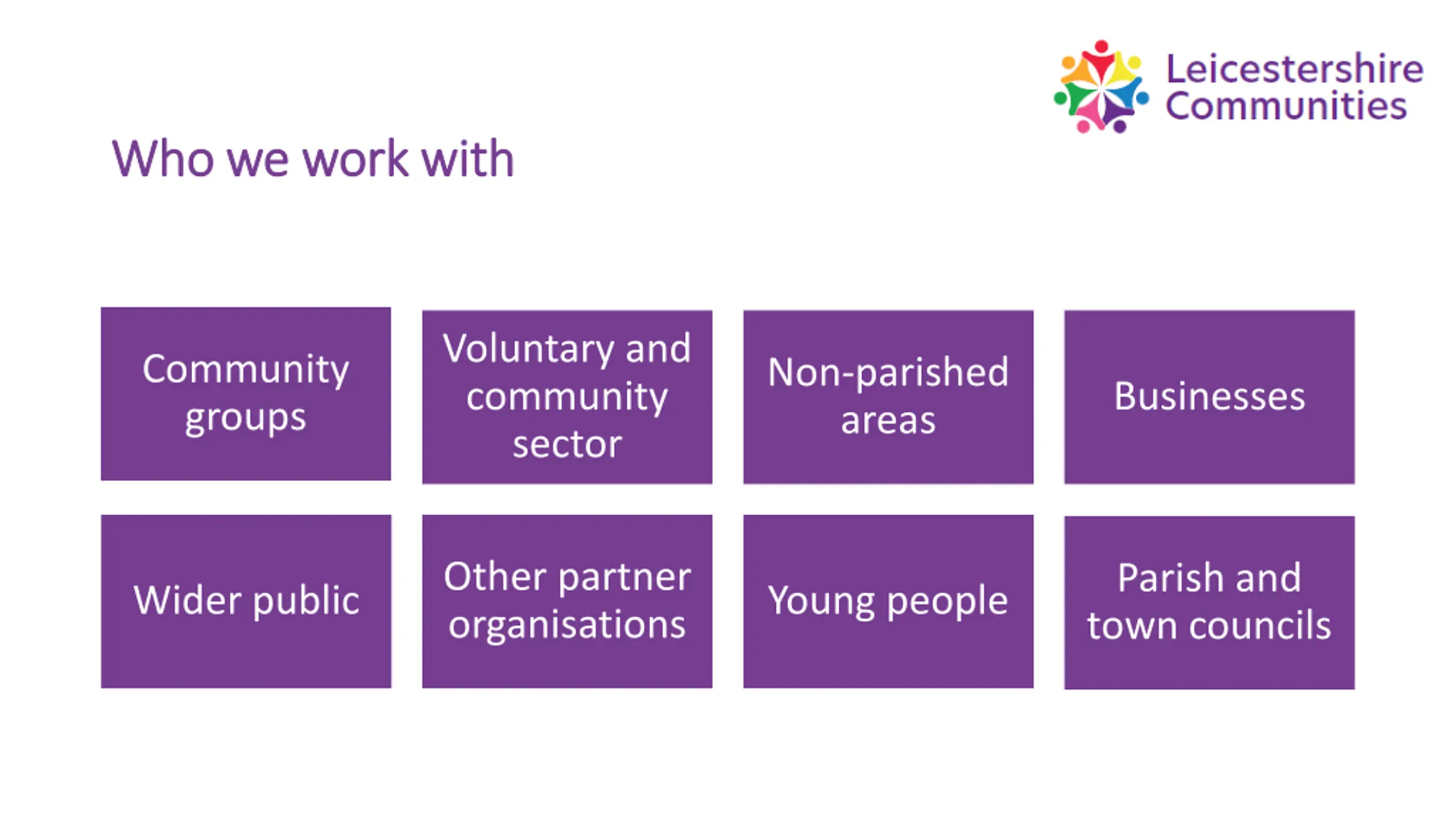 Leicestershire Communities

Who we work with

Community groups

Voluntary and community sector

Non-parished areas

Businesses

Wider public

Other partner organisations

Young people

Parish and town councils